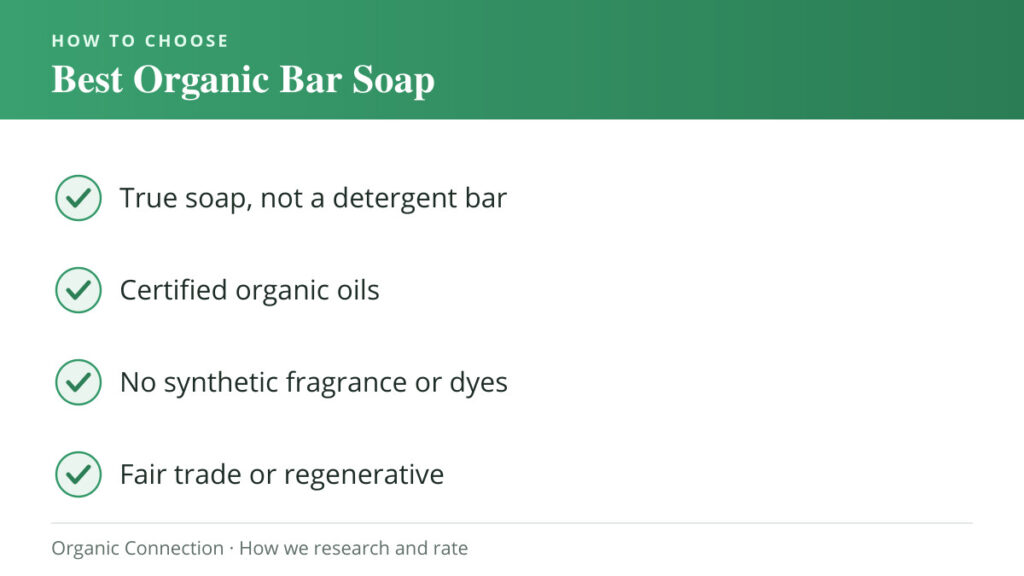 HOW TO CHOOSE
Best Organic Bar Soap

True soap, not a detergent bar

Certified organic oils

No synthetic fragrance or dyes

Fair trade or regenerative

Organic Connection · How we research and rate